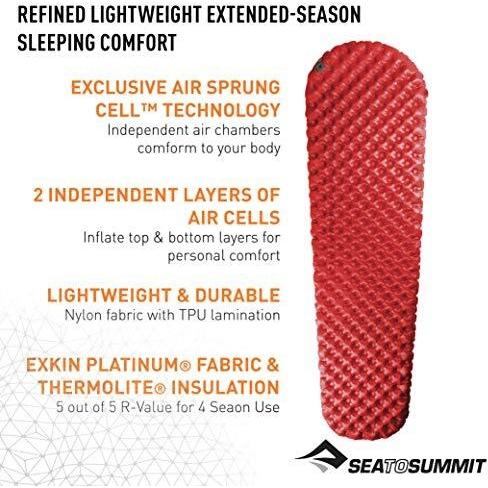 REFINED LIGHTWEIGHT EXTENDED-SEASON SLEEPING COMFORT

EXCLUSIVE AIR SPRUNG CELL™ TECHNOLOGY
Independent air chambers comform to your body

2 INDEPENDENT LAYERS OF AIR CELLS
Inflate top & bottom layers for personal comfort

LIGHTWEIGHT & DURABLE
Nylon fabric with TPU lamination

EXKIN PLATINUM® FABRIC & THERMOLITE® INSULATION
5 out of 5 R-Value for 4 Seaon Use

SEATOSUMMIT